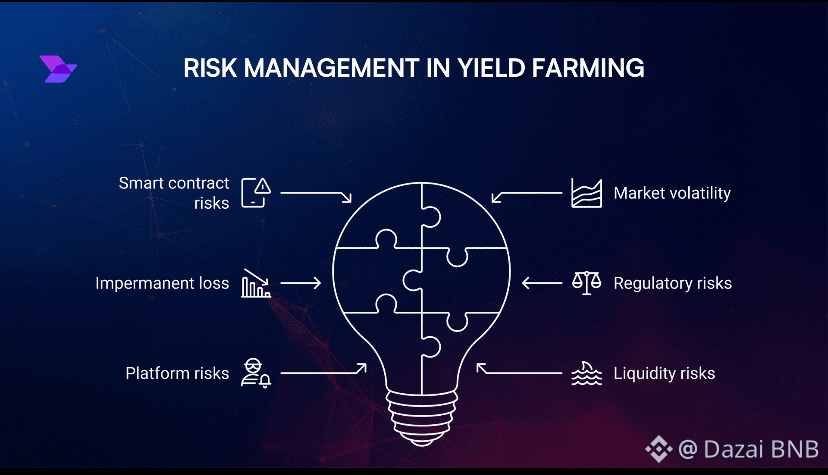 RISK MANAGEMENT IN YIELD FARMING

Smart contract risks

Impermanent loss

Platform risks

Market volatility

Regulatory risks

Liquidity risks

@ Dazai BNB